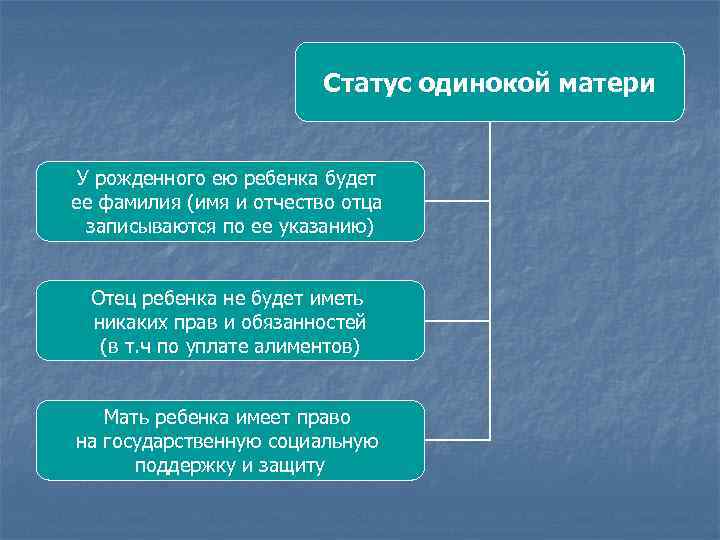 Статус одинокой матери

У рожденного ею ребенка будет ее фамилия (имя и отчество отца записываются по ее указанию)

Отец ребенка не будет иметь никаких прав и обязанностей (в т.ч по уплате алиментов)

Мать ребенка имеет право на государственную социальную поддержку и защиту